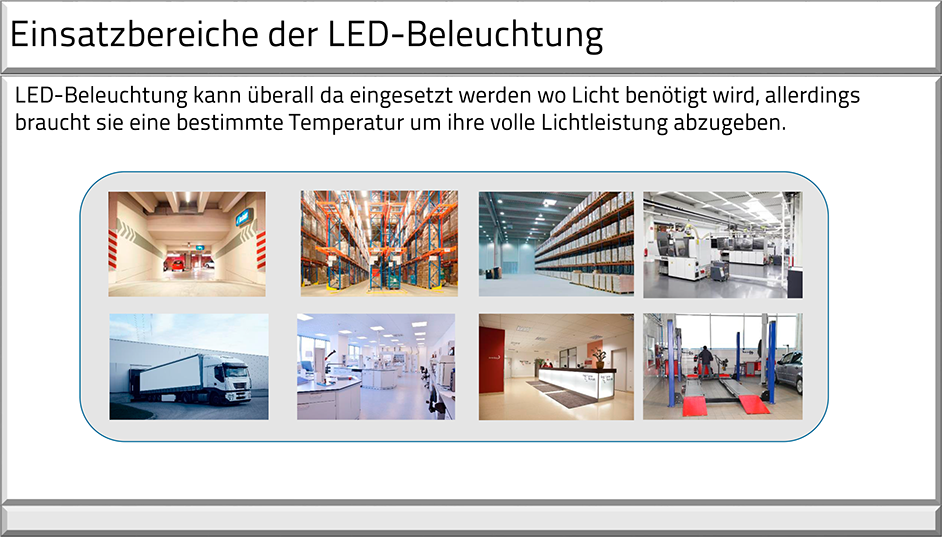 Einsatzbereiche der LED-Beleuchtung

LED-Beleuchtung kann überall da eingesetzt werden wo Licht benötigt wird, allerdings braucht sie eine bestimmte Temperatur um ihre volle Lichtleistung abzugeben.